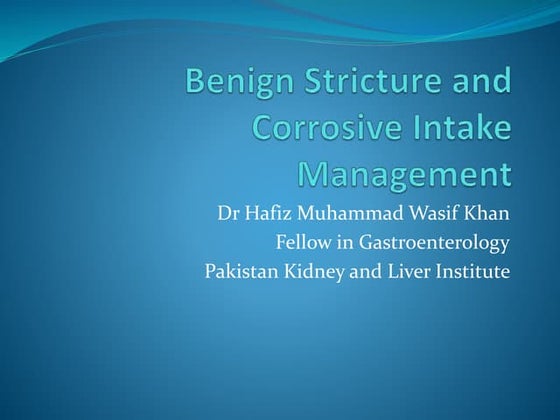 Benign Stricture and Corrosive Intake Management

Dr Hafiz Muhammad Wasif Khan
Fellow in Gastroenterology
Pakistan Kidney and Liver Institute